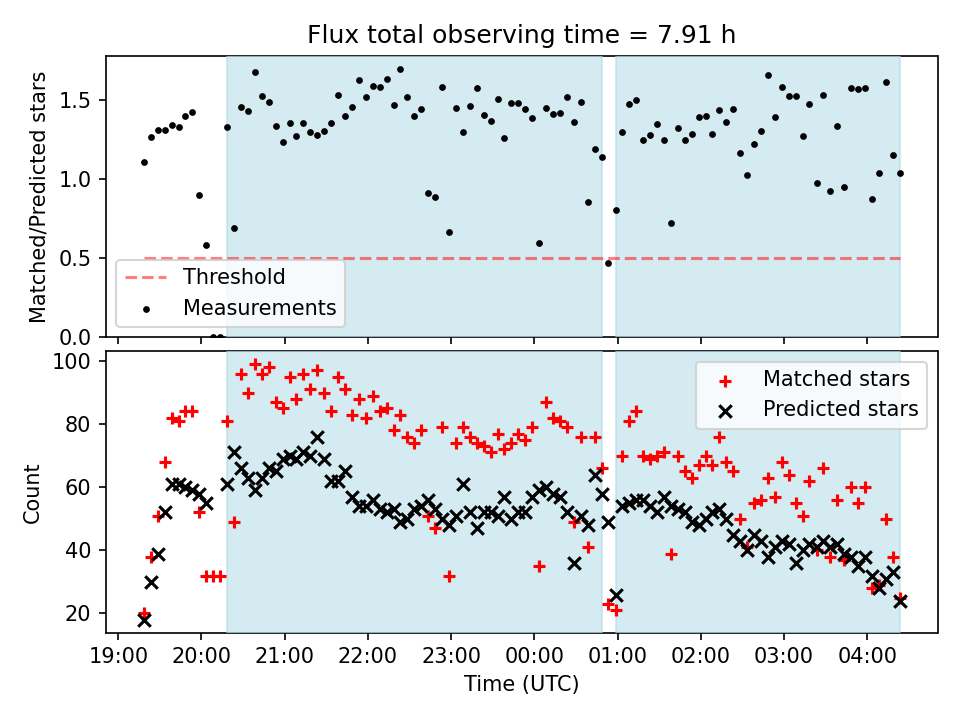 Flux total observing time = 7.91 h

Matched/Predicted stars

1.5
1.0
0.5
0.0

Threshold
Measurements

Count

100
80
60
40
20

Matched stars
Predicted stars

19:00
20:00
21:00
22:00
23:00
00:00
01:00
02:00
03:00
04:00

Time (UTC)